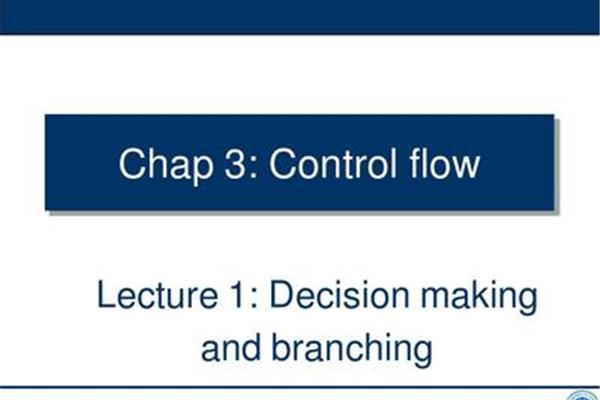 Chap 3: Control flow

Lecture 1: Decision making and branching